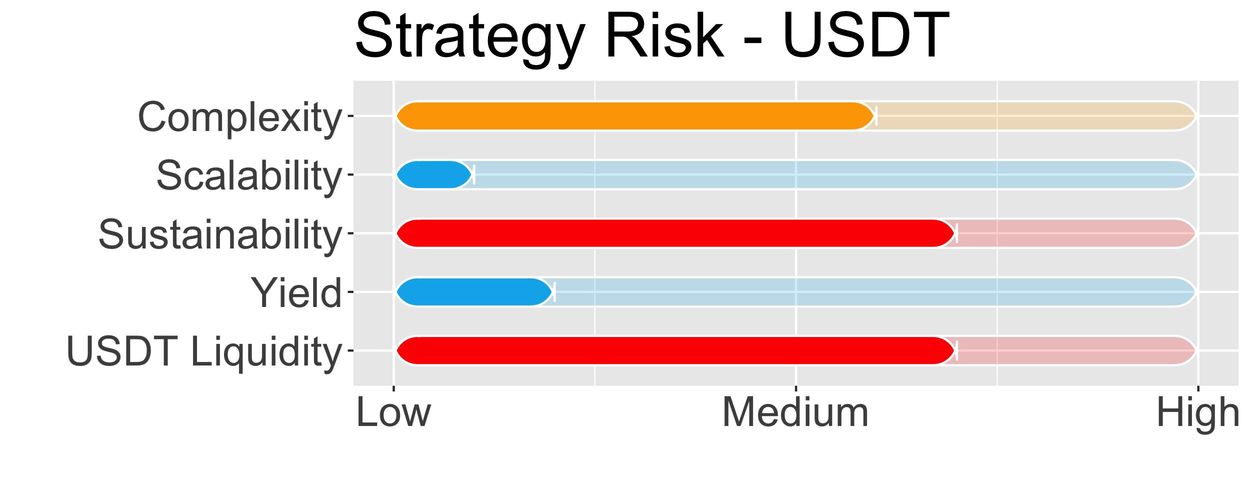 Strategy Risk - USDT

Complexity
Scalability
Sustainability
Yield
USDT Liquidity

Low
Medium
High